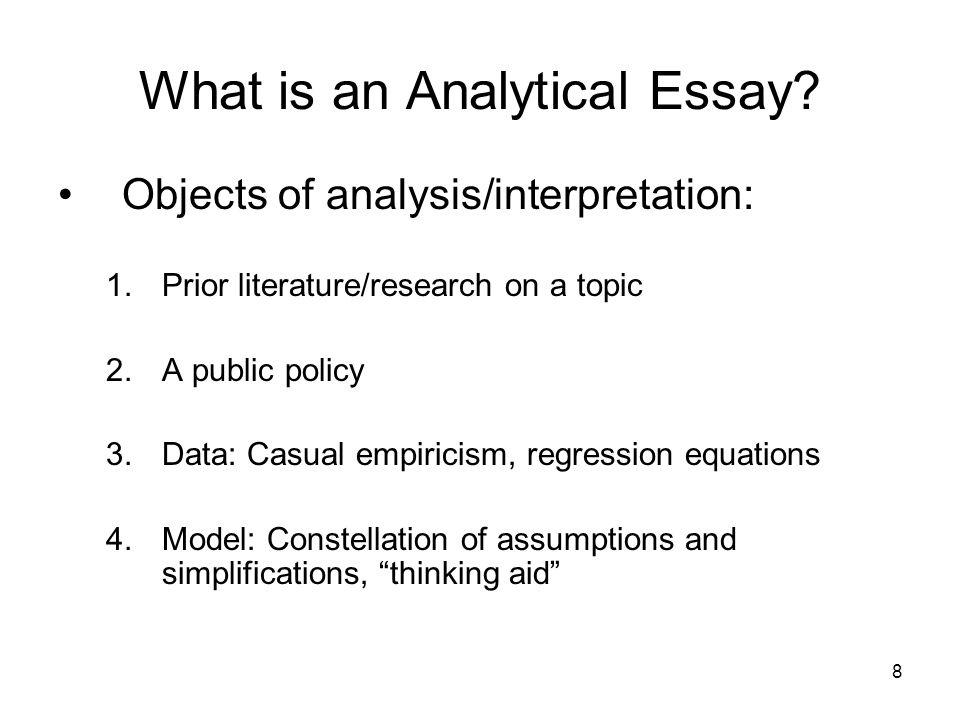 What is an Analytical Essay?

• Objects of analysis/interpretation:

1. Prior literature/research on a topic

2. A public policy

3. Data: Casual empiricism, regression equations

4. Model: Constellation of assumptions and simplifications, “thinking aid”

8